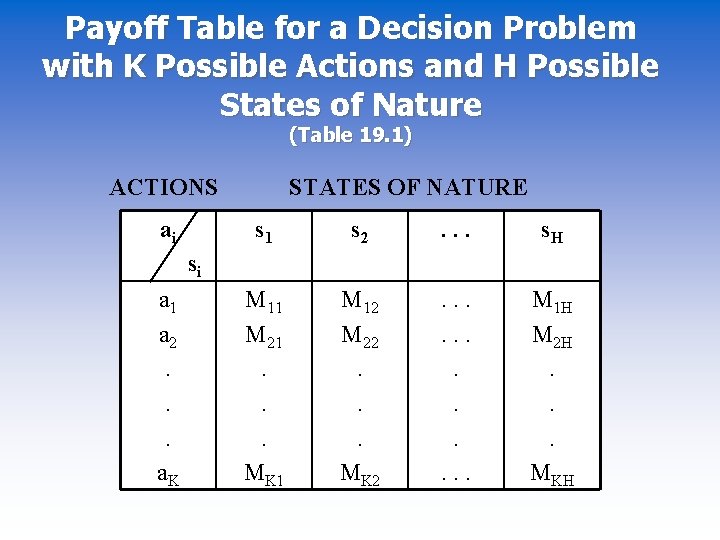 Payoff Table for a Decision Problem with K Possible Actions and H Possible States of Nature
(Table 19.1)

ACTIONS STATES OF NATURE

| $a_i$ / $s_i$ | $s_1$ | $s_2$ | . . . | $s_H$ |
|---|---|---|---|---|
| $a_1$ | $M_{11}$ | $M_{12}$ | . . . | $M_{1H}$ |
| $a_2$ | $M_{21}$ | $M_{22}$ | . . . | $M_{2H}$ |
| . | . | . | . | . |
| . | . | . | . | . |
| . | . | . | . | . |
| $a_K$ | $M_{K1}$ | $M_{K2}$ | . . . | $M_{KH}$ |